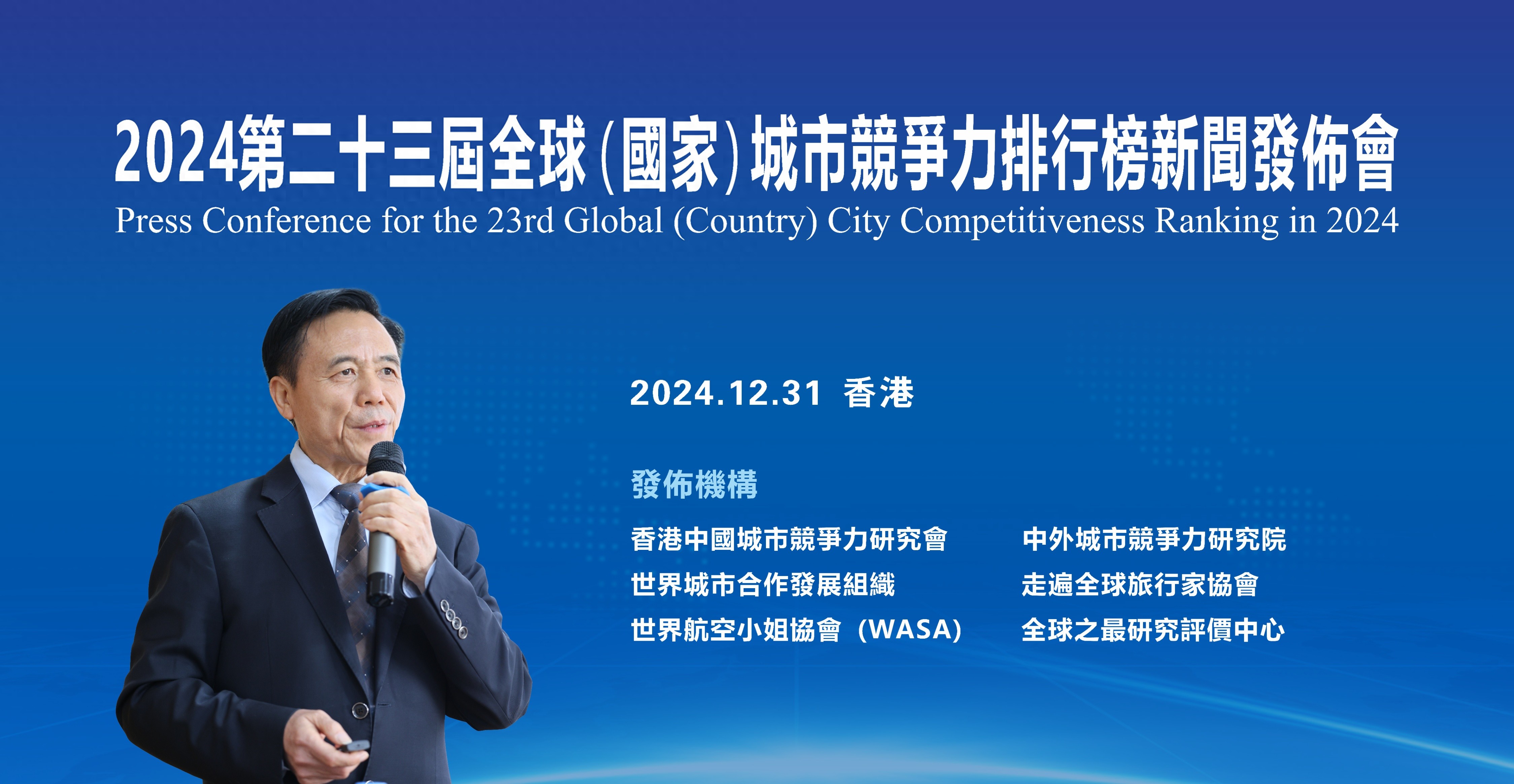 2024第二十三屆全球（國家）城市競爭力排行榜新聞發佈會
Press Conference for the 23rd Global (Country) City Competitiveness Ranking in 2024

2024.12.31 香港

發佈機構

香港中國城市競爭力研究會
世界城市合作發展組織
世界航空小姐協會（WASA）

中外城市競爭力研究院
走遍全球旅行家協會
全球之最研究評價中心